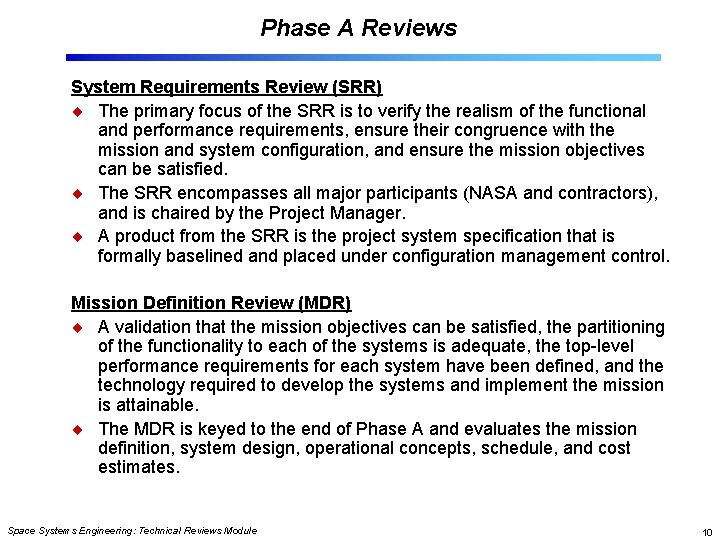 Phase A Reviews

System Requirements Review (SRR)

◆ The primary focus of the SRR is to verify the realism of the functional and performance requirements, ensure their congruence with the mission and system configuration, and ensure the mission objectives can be satisfied.

◆ The SRR encompasses all major participants (NASA and contractors), and is chaired by the Project Manager.

◆ A product from the SRR is the project system specification that is formally baselined and placed under configuration management control.

Mission Definition Review (MDR)

◆ A validation that the mission objectives can be satisfied, the partitioning of the functionality to each of the systems is adequate, the top-level performance requirements for each system have been defined, and the technology required to develop the systems and implement the mission is attainable.

◆ The MDR is keyed to the end of Phase A and evaluates the mission definition, system design, operational concepts, schedule, and cost estimates.

Space Systems Engineering: Technical Reviews Module

10